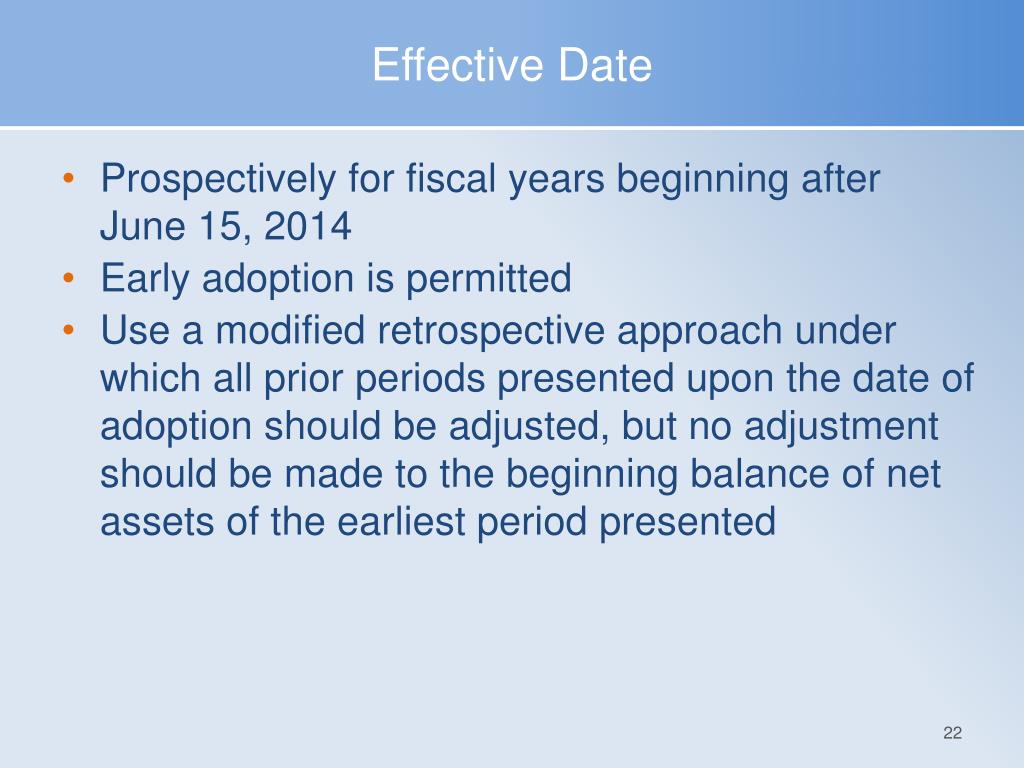 Effective Date

• Prospectively for fiscal years beginning after June 15, 2014
• Early adoption is permitted
• Use a modified retrospective approach under which all prior periods presented upon the date of adoption should be adjusted, but no adjustment should be made to the beginning balance of net assets of the earliest period presented

22